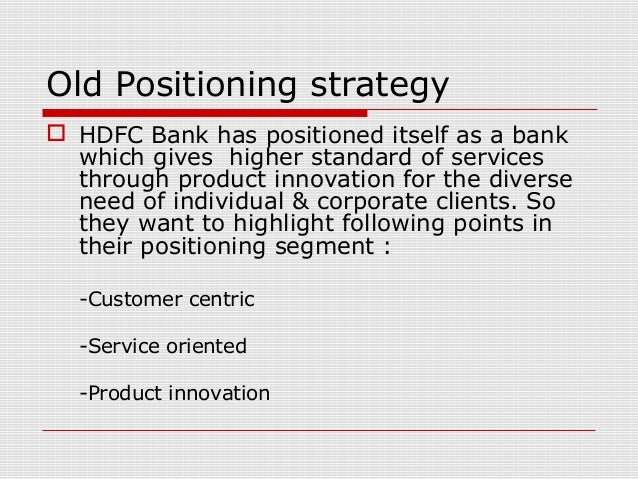 Old Positioning strategy

HDFC Bank has positioned itself as a bank which gives higher standard of services through product innovation for the diverse need of individual & corporate clients. So they want to highlight following points in their positioning segment :

-Customer centric

-Service oriented

-Product innovation